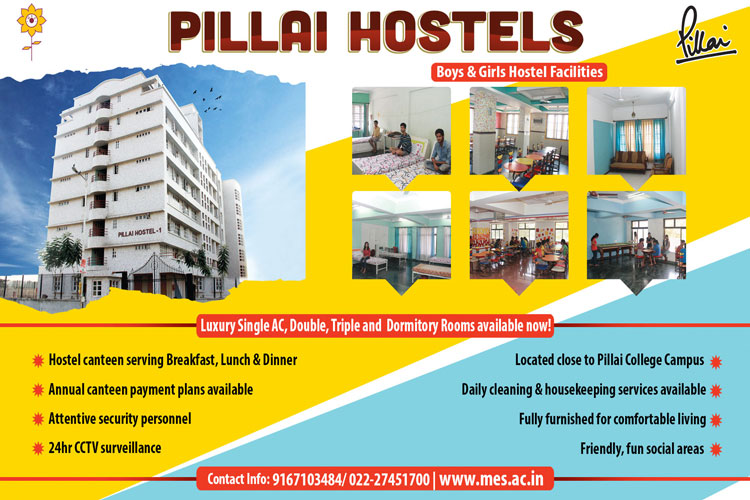 PILLAI HOSTELS

Pillai

Boys & Girls Hostel Facilities

PILLAI HOSTEL -1

Luxury Single AC, Double, Triple and Dormitory Rooms available now!

Hostel canteen serving Breakfast, Lunch & Dinner

Annual canteen payment plans available

Attentive security personnel

24hr CCTV surveillance

Located close to Pillai College Campus

Daily cleaning & housekeeping services available

Fully furnished for comfortable living

Friendly, fun social areas

Contact Info: 9167103484/ 022-27451700 | www.mes.ac.in